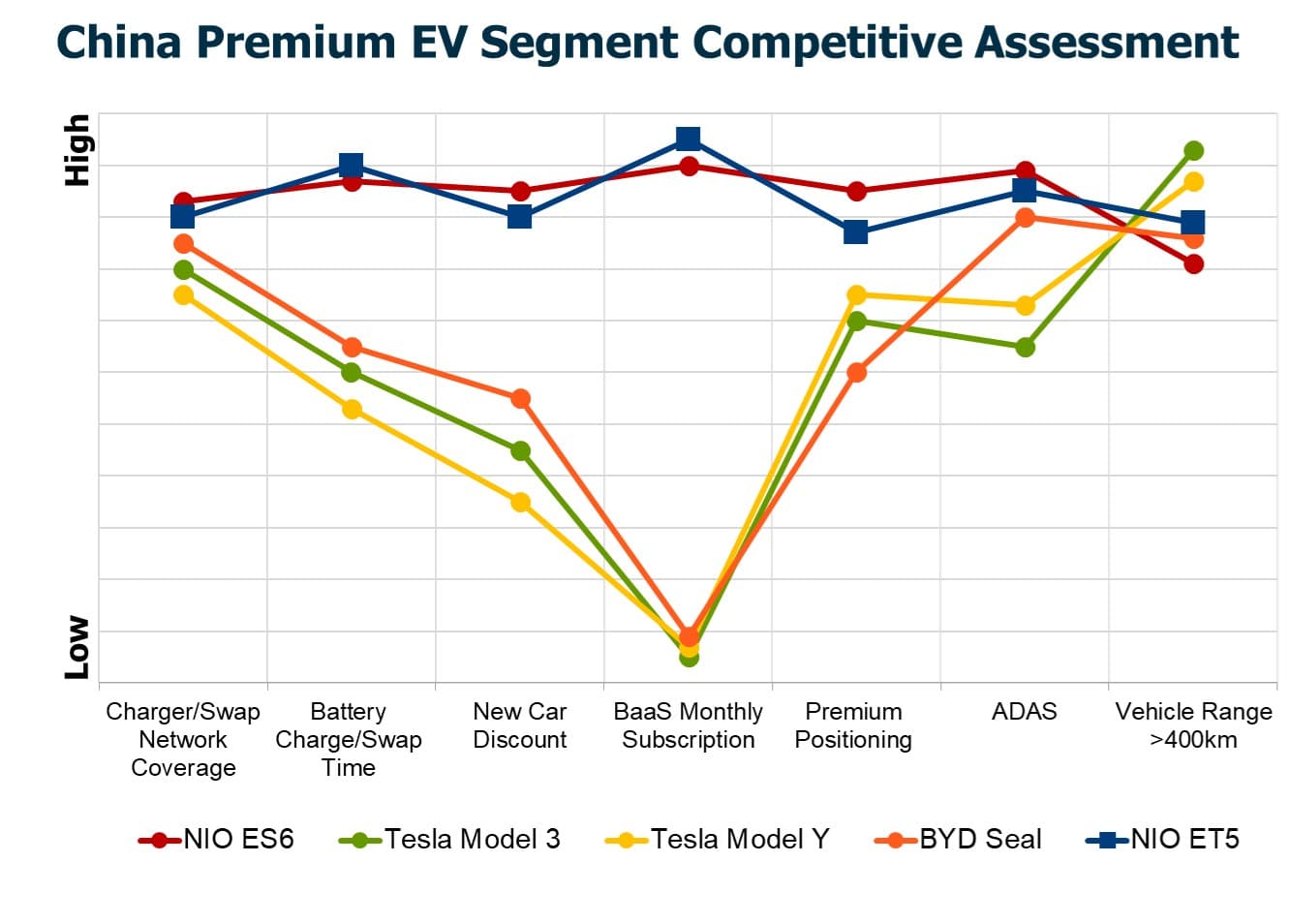 China Premium EV Segment Competitive Assessment

High

Low

Charger/Swap Network Coverage

Battery Charge/Swap Time

New Car Discount

BaaS Monthly Subscription

Premium Positioning

ADAS

Vehicle Range >400km

NIO ES6
Tesla Model 3
Tesla Model Y
BYD Seal
NIO ET5